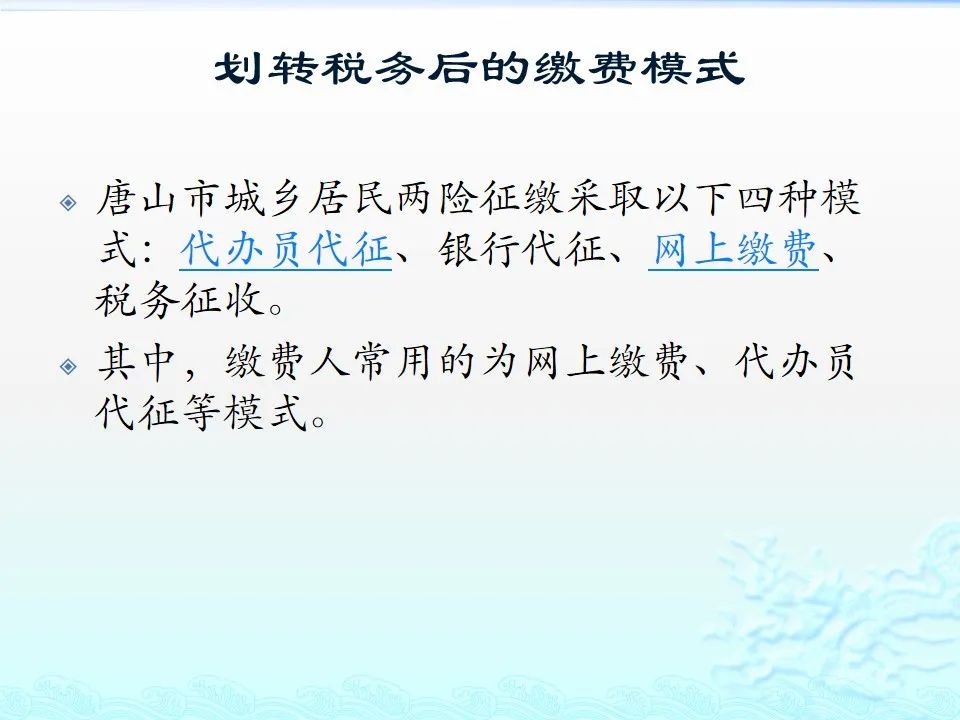 划转税务后的缴费模式

唐山市城乡居民两险征缴采取以下四种模式：代办员代征、银行代征、网上缴费、税务征收。

其中，缴费人常用的为网上缴费、代办员代征等模式。